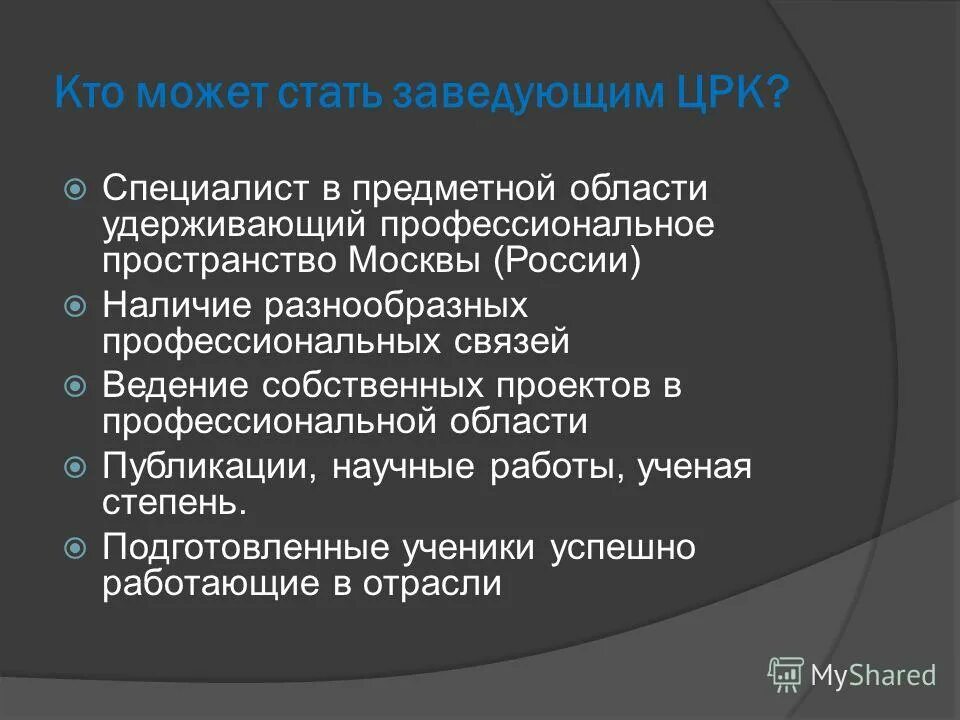 Кто может стать заведующим ЦРК?

Специалист в предметной области удерживающий профессиональное пространство Москвы (России)

Наличие разнообразных профессиональных связей

Ведение собственных проектов в профессиональной области

Публикации, научные работы, ученая степень.

Подготовленные ученики успешно работающие в отрасли

MyShared